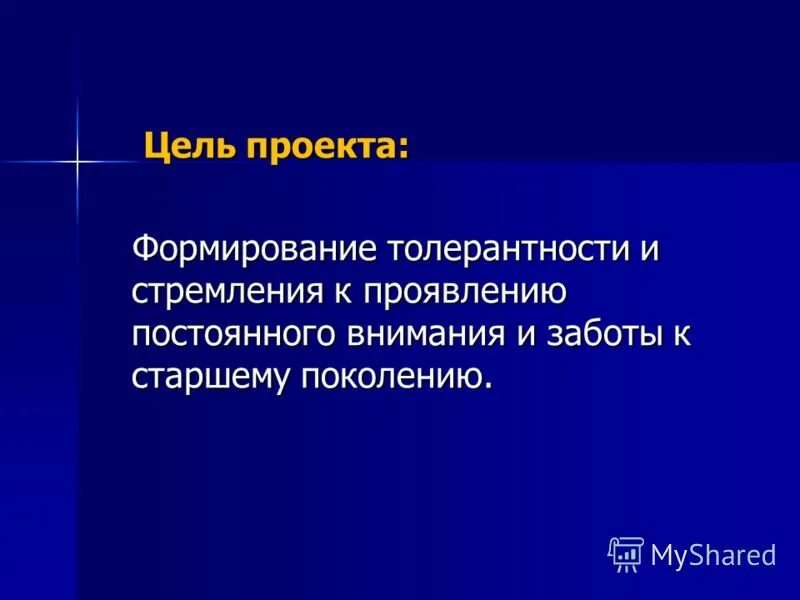 Цель проекта:

Формирование толерантности и стремления к проявлению постоянного внимания и заботы к старшему поколению.

MyShared